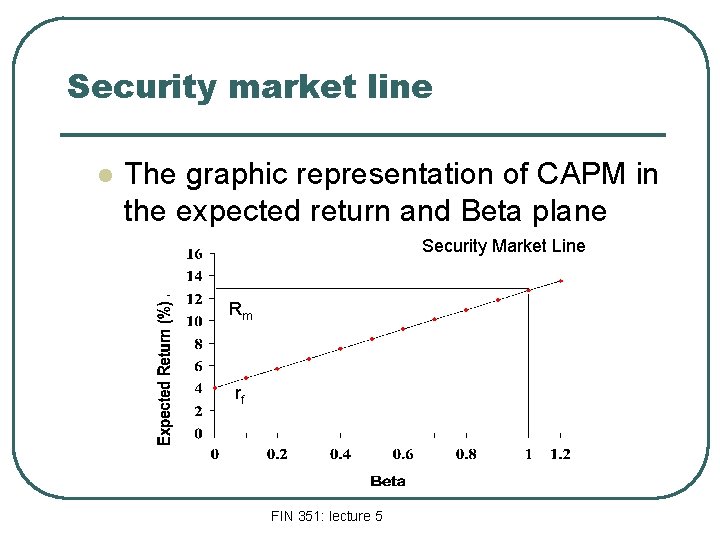 Security market line

The graphic representation of CAPM in the expected return and Beta plane

Security Market Line

Expected Return (%)

16
14
12
10
8
6
4
2
0

$R_m$

$r_f$

0 0.2 0.4 0.6 0.8 1 1.2

Beta

FIN 351: lecture 5